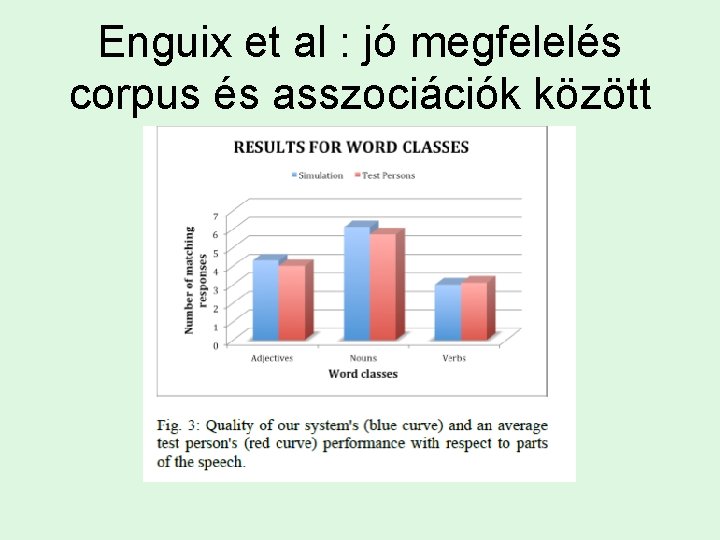 Enguix et al : jó megfelelés corpus és asszociációk között

RESULTS FOR WORD CLASSES

Simulation Test Persons

Number of matching responses

7
6
5
4
3
2
1
0

Adjectives Nouns Verbs

Word classes

Fig. 3: Quality of our system's (blue curve) and an average test person's (red curve) performance with respect to parts of the speech.